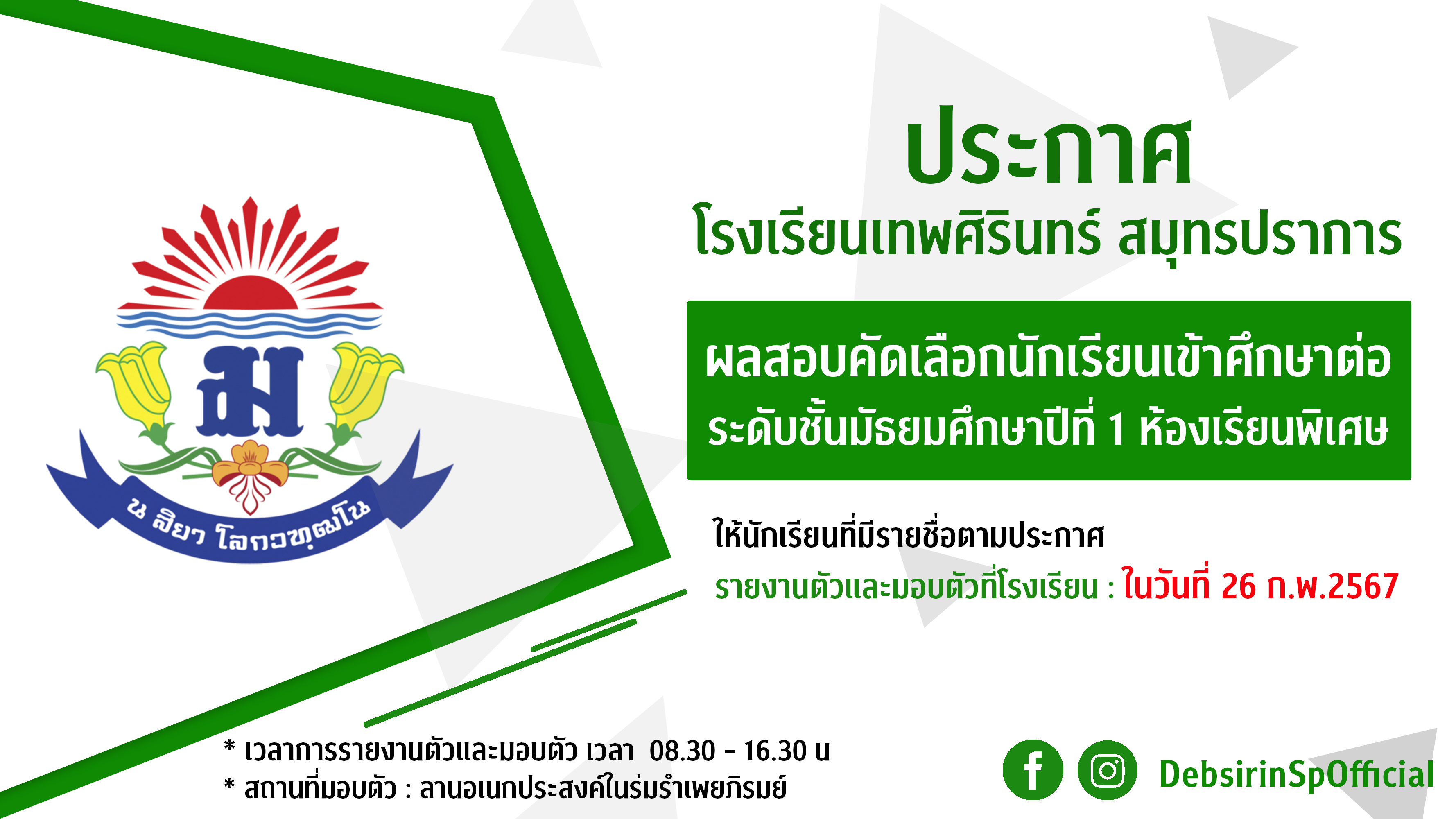 สม

น สิยา โลกวฑฺฒโน

ประกาศ

โรงเรียนเทพศิรินทร์ สมุทรปราการ

ผลสอบคัดเลือกนักเรียนเข้าศึกษาต่อ
ระดับชั้นมัธยมศึกษาปีที่ 1 ห้องเรียนพิเศษ

ให้นักเรียนที่มีรายชื่อตามประกาศ

รายงานตัวและมอบตัวที่โรงเรียน : ในวันที่ 26 ก.พ.2567

* เวลาการรายงานตัวและมอบตัว เวลา 08.30 - 16.30 น
* สถานที่มอบตัว : ลานอเนกประสงค์ในร่มรำเพยภิรมย์

DebsirinSpOfficial